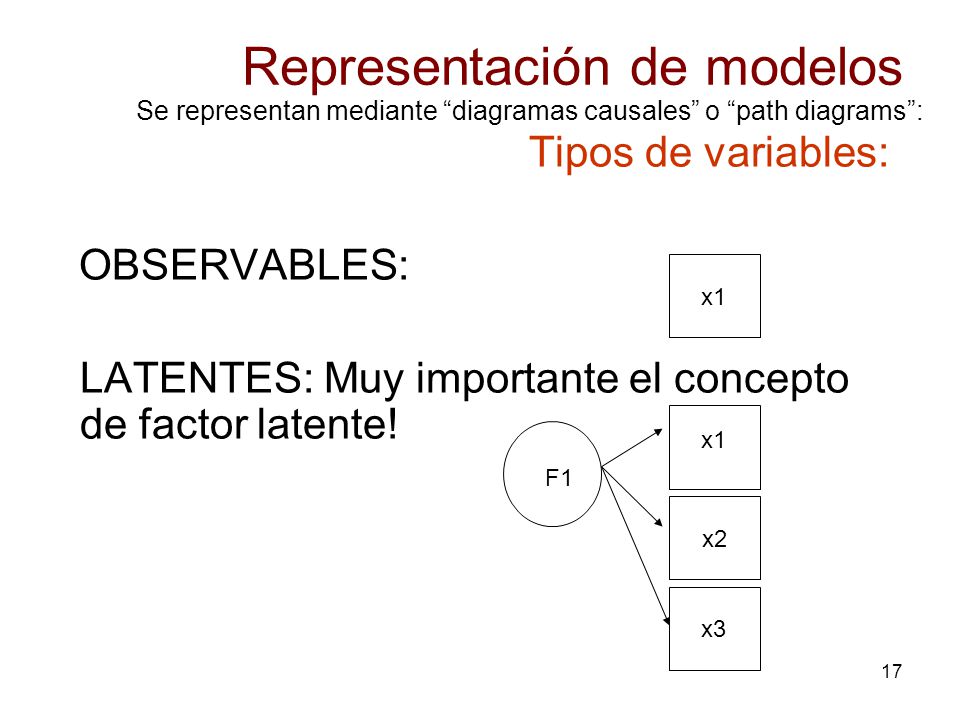 Representación de modelos
Se representan mediante “diagramas causales” o “path diagrams”:
Tipos de variables:

OBSERVABLES:

x1

LATENTES: Muy importante el concepto de factor latente!

F1

x1

x2

x3

17